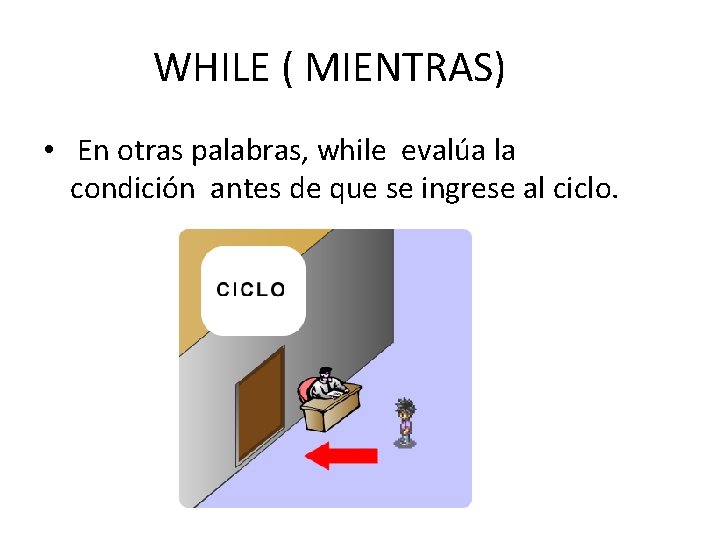 WHILE ( MIENTRAS)

• En otras palabras, while evalúa la condición antes de que se ingrese al ciclo.

CICLO